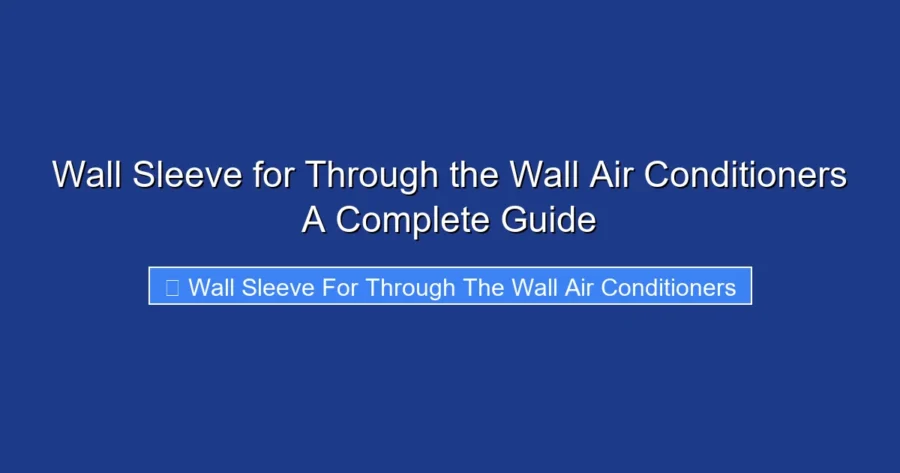 Wall Sleeve for Through the Wall Air Conditioners
A Complete Guide

Wall Sleeve For Through The Wall Air Conditioners